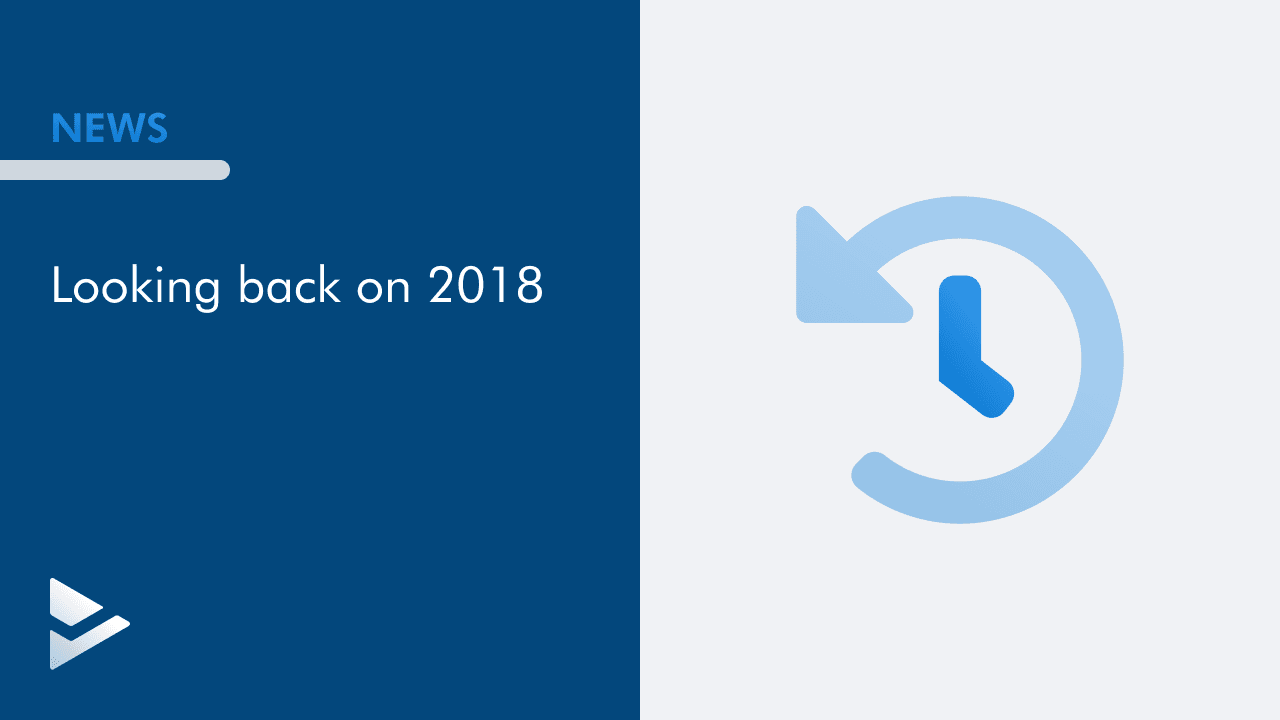 NEWS

Looking back on 2018